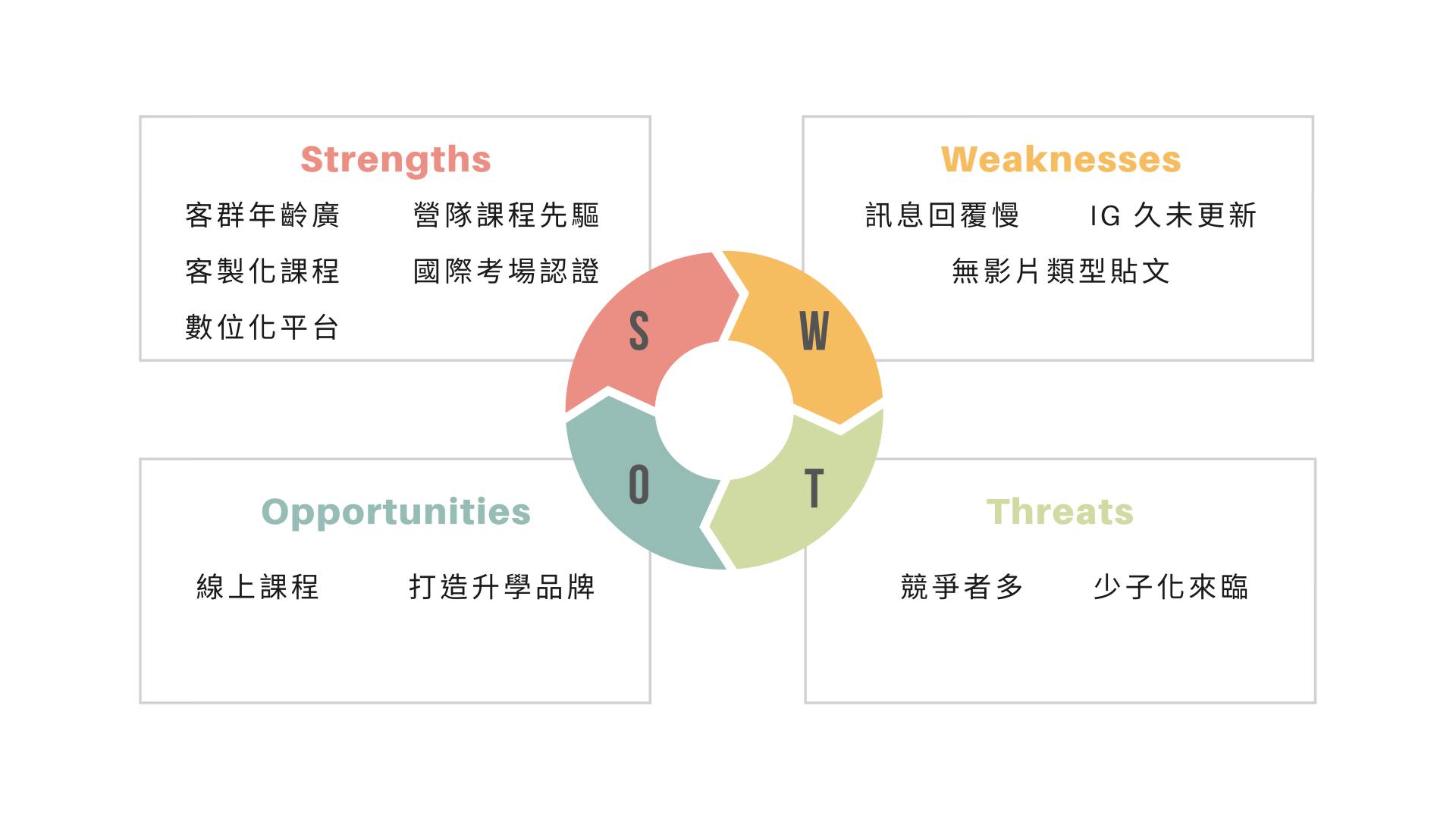 Strengths

客群年齡廣　營隊課程先驅

客製化課程　國際考場認證

數位化平台

Weaknesses

訊息回覆慢　IG 久未更新

無影片類型貼文

S

W

O

T

Opportunities

線上課程　打造升學品牌

Threats

競爭者多　少子化來臨